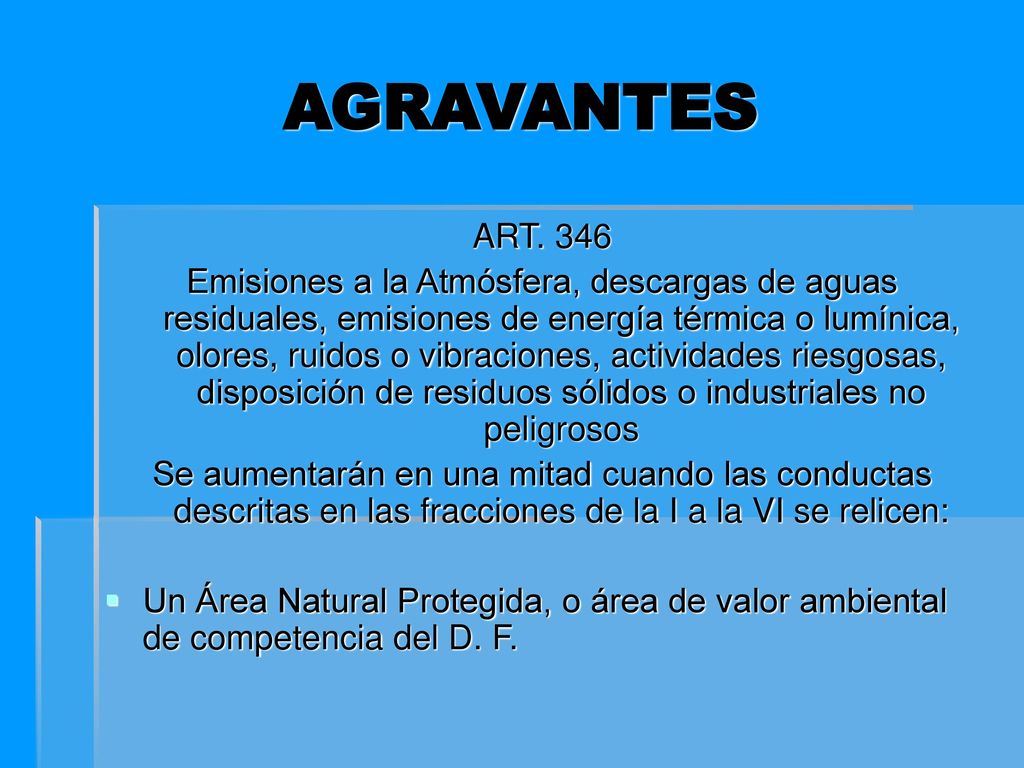 AGRAVANTES

ART. 346

Emisiones a la Atmósfera, descargas de aguas residuales, emisiones de energía térmica o lumínica, olores, ruidos o vibraciones, actividades riesgosas, disposición de residuos sólidos o industriales no peligrosos

Se aumentarán en una mitad cuando las conductas descritas en las fracciones de la I a la VI se relicen:

Un Área Natural Protegida, o área de valor ambiental de competencia del D. F.